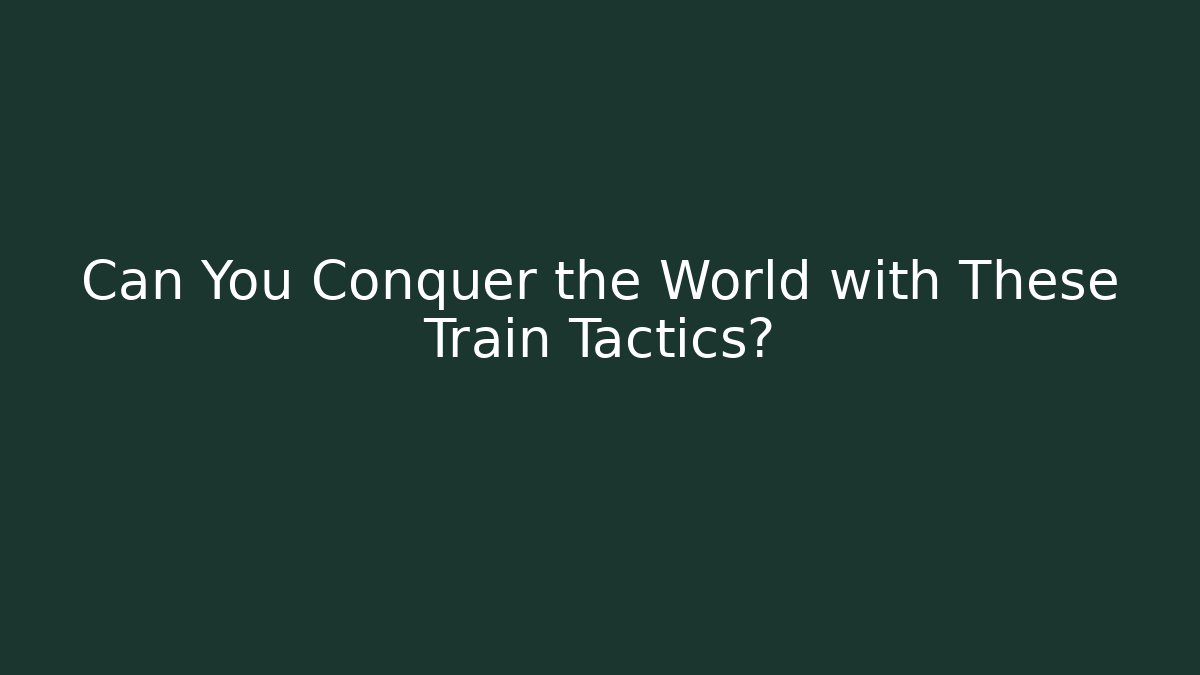 Can You Conquer the World with These Train Tactics?